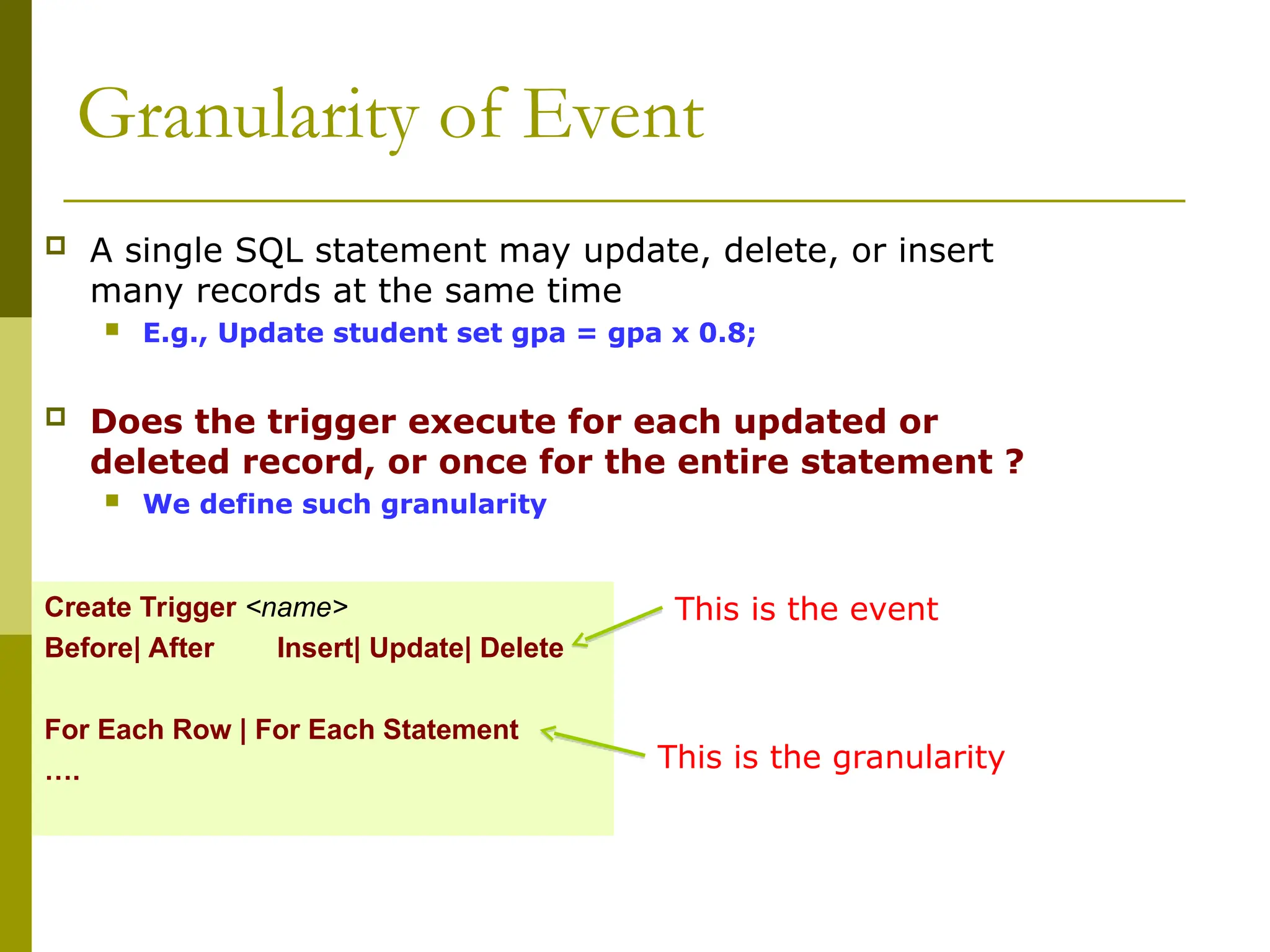 Granularity of Event

A single SQL statement may update, delete, or insert many records at the same time

E.g., Update student set gpa = gpa x 0.8;

Does the trigger execute for each updated or deleted record, or once for the entire statement ?

We define such granularity

Create Trigger <name>
Before| After Insert| Update| Delete

For Each Row | For Each Statement
….

This is the event

This is the granularity